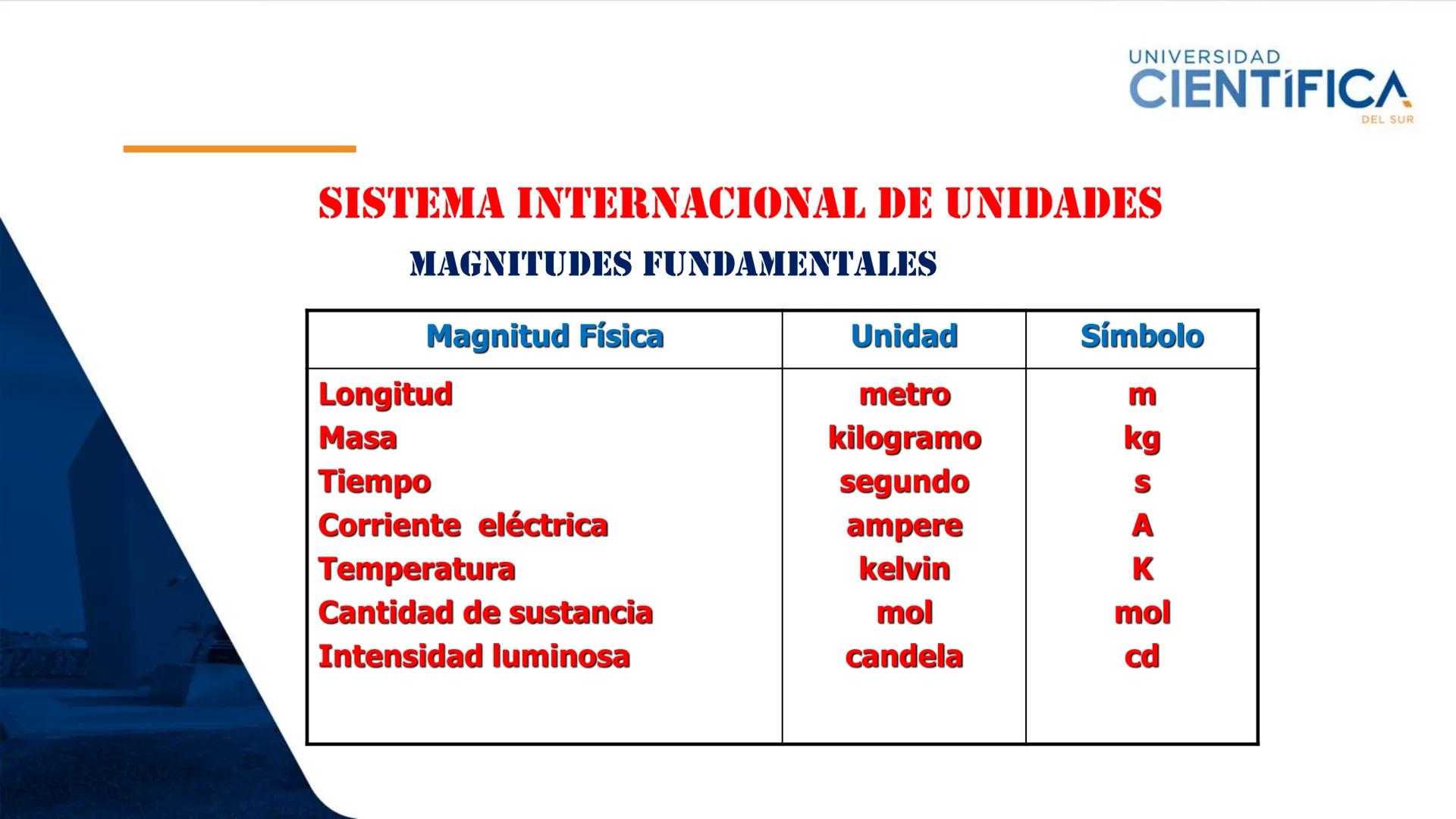 UNIVERSIDAD CIENTÍFICA DEL SUR

SISTEMA INTERNACIONAL DE UNIDADES

MAGNITUDES FUNDAMENTALES

| Magnitud Física | Unidad | Símbolo |
|---|---|---|
| Longitud | metro | m |
| Masa | kilogramo | kg |
| Tiempo | segundo | s |
| Corriente eléctrica | ampere | A |
| Temperatura | kelvin | K |
| Cantidad de sustancia | mol | mol |
| Intensidad luminosa | candela | cd |